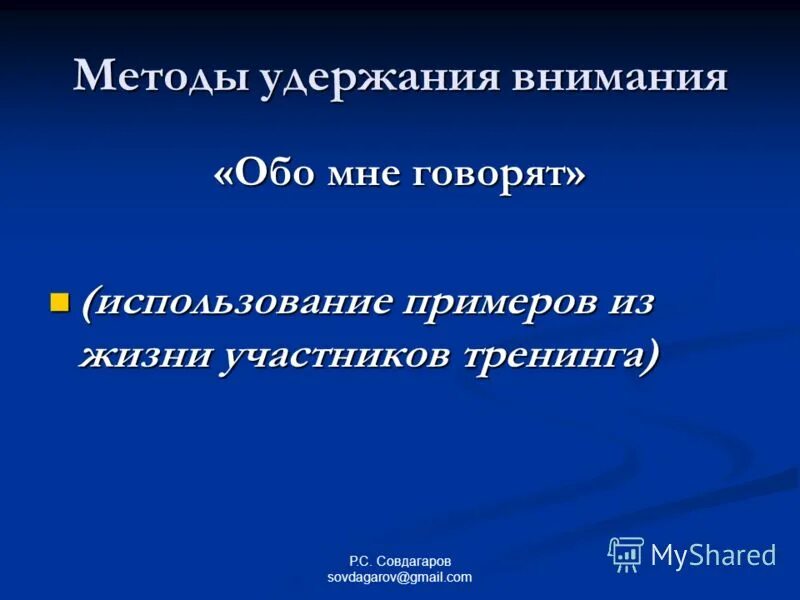 Методы удержания внимания

«Обо мне говорят»

(использование примеров из жизни участников тренинга)

Р.С. Совдагаров
sovdagarov@gmail.com

MyShared